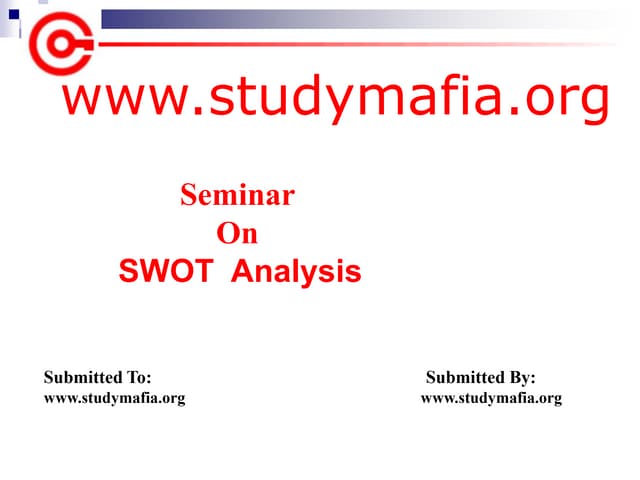 www.studymafia.org

Seminar
On
SWOT Analysis

Submitted To:
www.studymafia.org

Submitted By:
www.studymafia.org